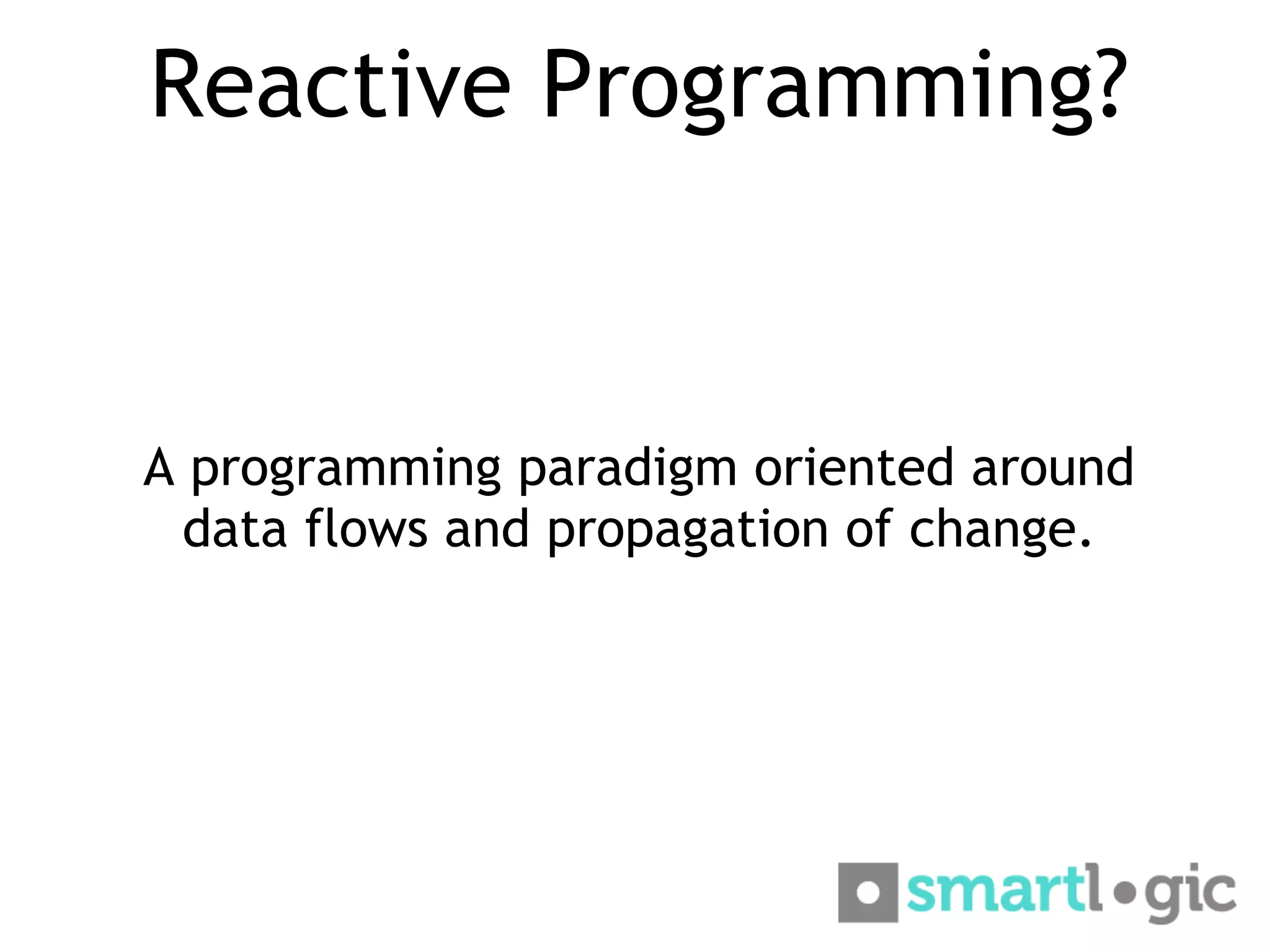 Reactive Programming?

A programming paradigm oriented around data flows and propagation of change.

smartlogic